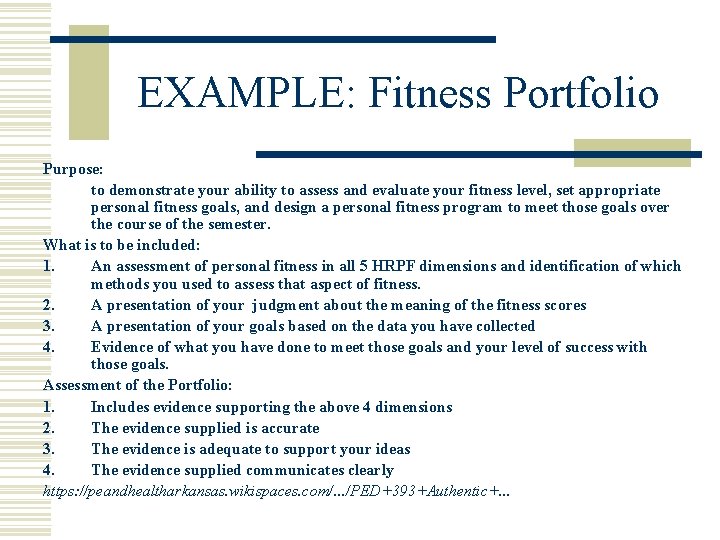 EXAMPLE: Fitness Portfolio

Purpose:

to demonstrate your ability to assess and evaluate your fitness level, set appropriate personal fitness goals, and design a personal fitness program to meet those goals over the course of the semester.

What is to be included:

1. An assessment of personal fitness in all 5 HRPF dimensions and identification of which methods you used to assess that aspect of fitness.
2. A presentation of your judgment about the meaning of the fitness scores
3. A presentation of your goals based on the data you have collected
4. Evidence of what you have done to meet those goals and your level of success with those goals.

Assessment of the Portfolio:

1. Includes evidence supporting the above 4 dimensions
2. The evidence supplied is accurate
3. The evidence is adequate to support your ideas
4. The evidence supplied communicates clearly

https://peandhealtharkansas.wikispaces.com/.../PED+393+Authentic+...